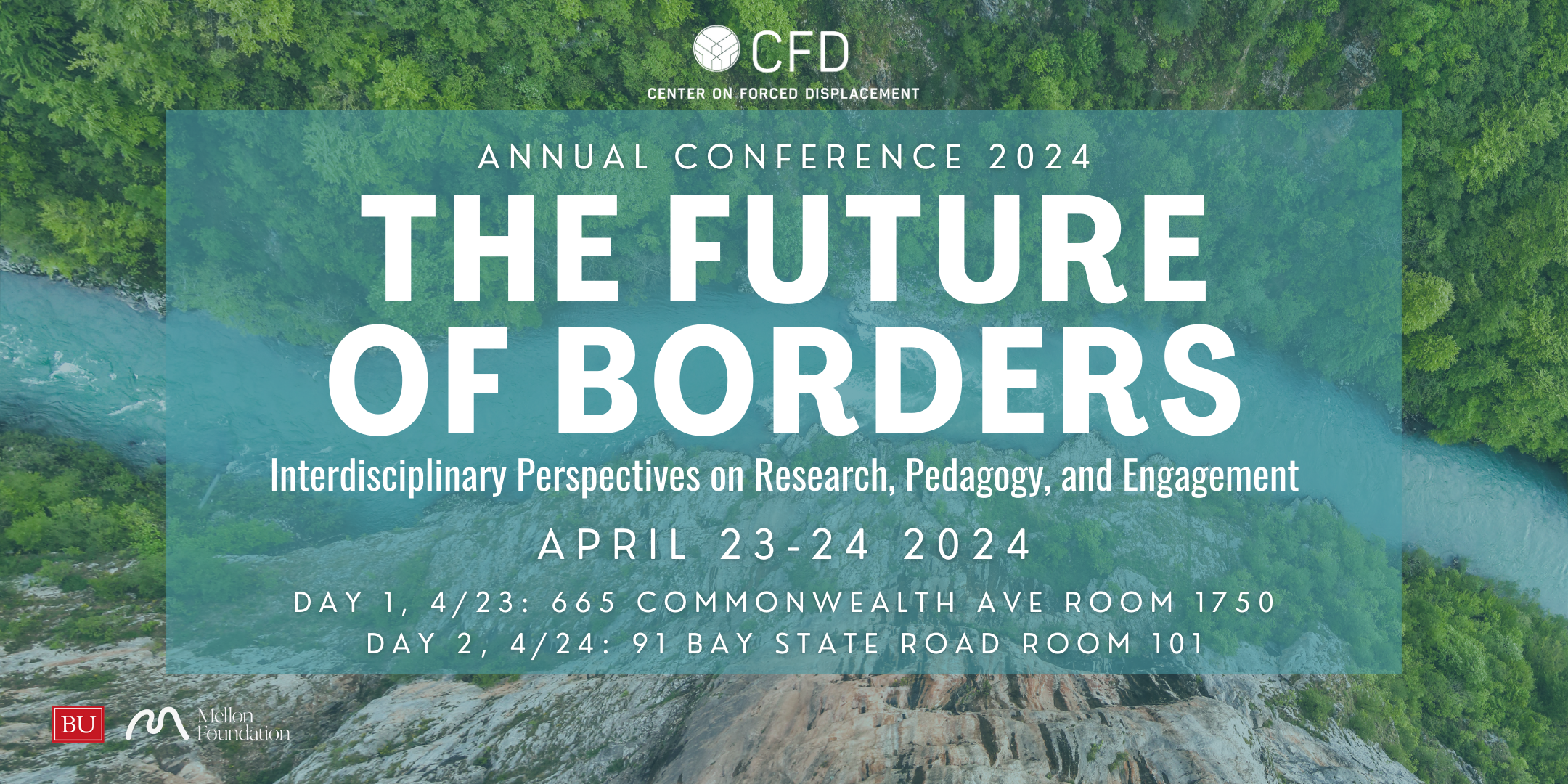 CFD
CENTER ON FORCED DISPLACEMENT

ANNUAL CONFERENCE 2024

THE FUTURE OF BORDERS

Interdisciplinary Perspectives on Research, Pedagogy, and Engagement

APRIL 23-24 2024

DAY 1, 4/23: 665 COMMONWEALTH AVE ROOM 1750
DAY 2, 4/24: 91 BAY STATE ROAD ROOM 101

BU

Mellon Foundation